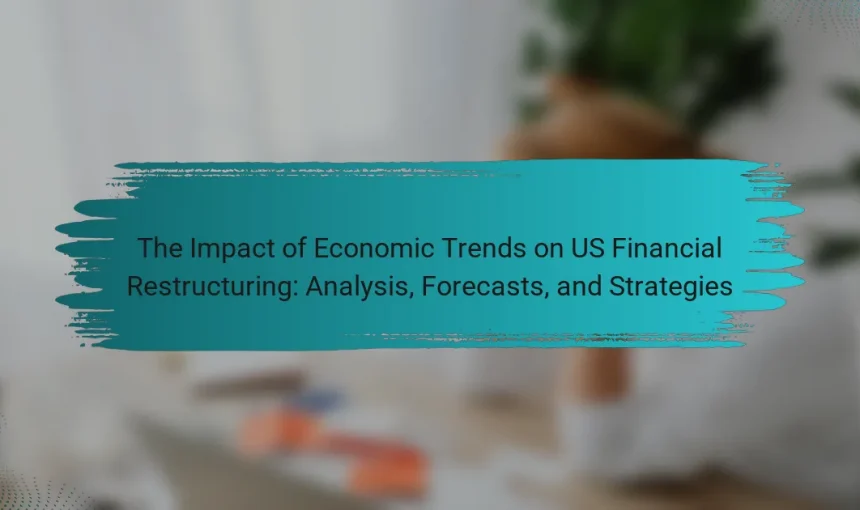 The Impact of Economic Trends on US Financial Restructuring: Analysis, Forecasts, and Strategies